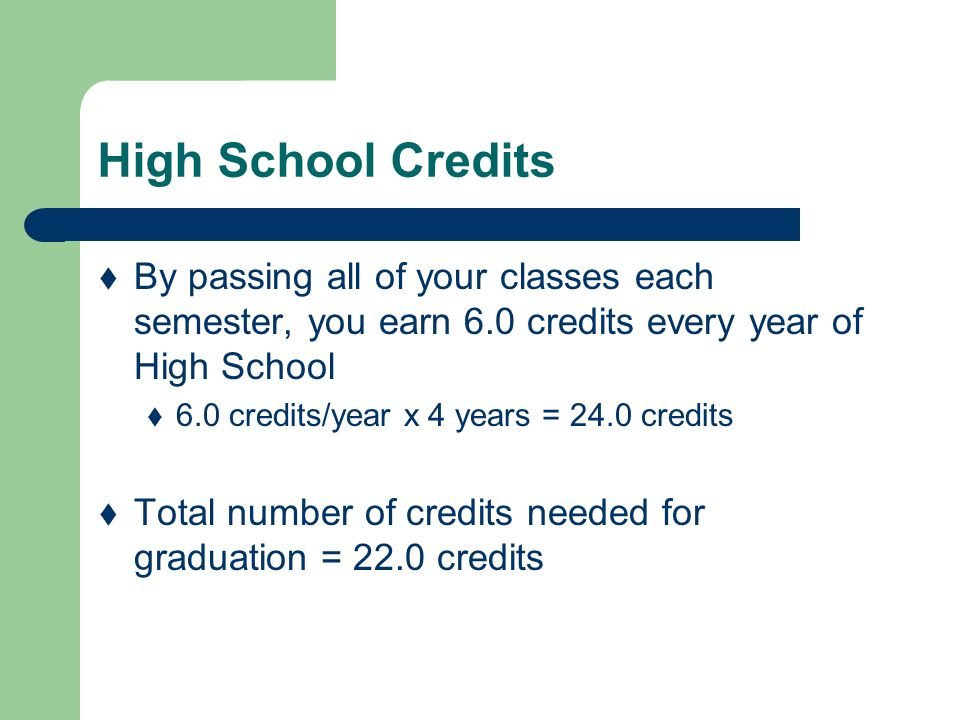 High School Credits

♦ By passing all of your classes each semester, you earn 6.0 credits every year of High School

♦ 6.0 credits/year x 4 years = 24.0 credits

♦ Total number of credits needed for graduation = 22.0 credits